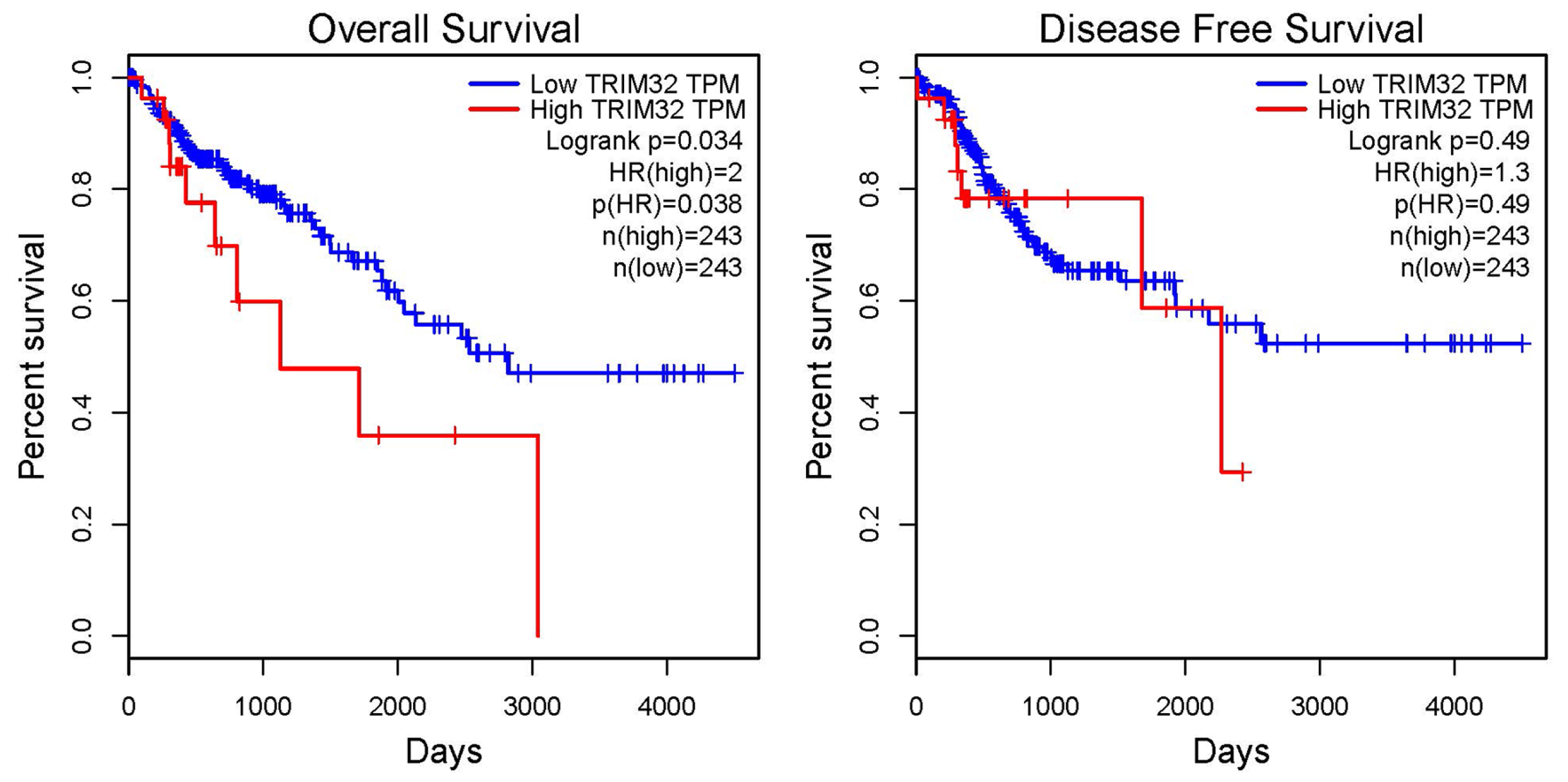 Overall Survival

Low TRIM32 TPM
High TRIM32 TPM
Logrank p=0.034
HR(high)=2
p(HR)=0.038
n(high)=243
n(low)=243

Percent survival

1.0
0.8
0.6
0.4
0.2
0.0

0
1000
2000
3000
4000

Days

Disease Free Survival

Low TRIM32 TPM
High TRIM32 TPM
Logrank p=0.49
HR(high)=1.3
p(HR)=0.49
n(high)=243
n(low)=243

Percent survival

1.0
0.8
0.6
0.4
0.2
0.0

0
1000
2000
3000
4000

Days